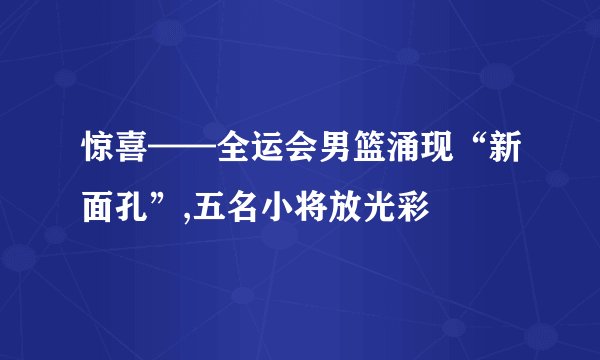 惊喜——全运会男篮涌现“新面孔”,五名小将放光彩